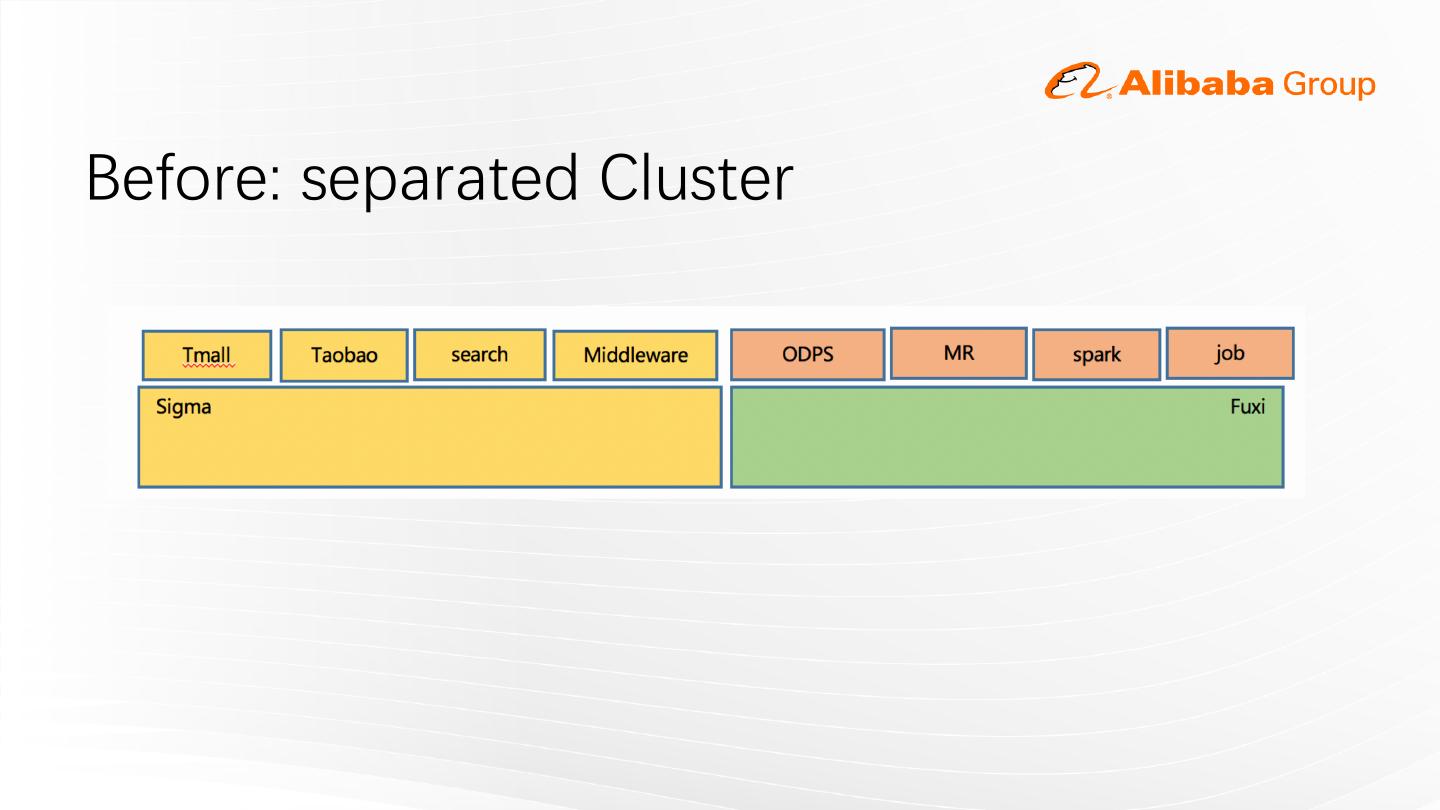 Alibaba Group

Before: separated Cluster

Tmall Taobao search Middleware ODPS MR spark job

Sigma

Fuxi